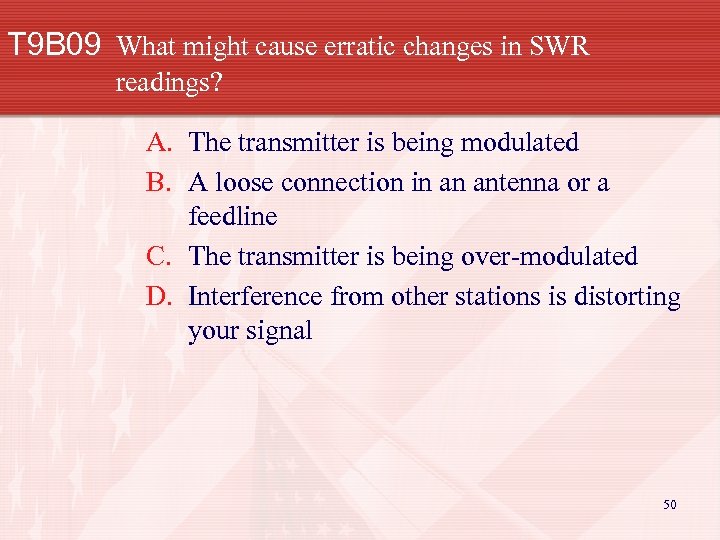 T9B09 What might cause erratic changes in SWR readings?

A. The transmitter is being modulated
B. A loose connection in an antenna or a feedline
C. The transmitter is being over-modulated
D. Interference from other stations is distorting your signal

50